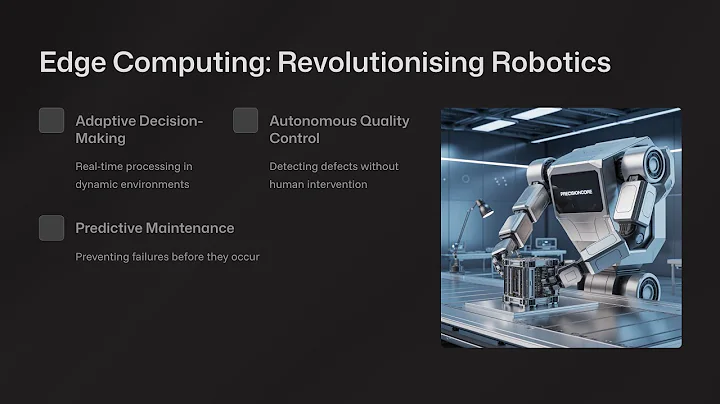 Edge Computing: Revolutionising Robotics

Adaptive Decision-Making

Real-time processing in dynamic environments

Autonomous Quality Control

Detecting defects without human intervention

Predictive Maintenance

Preventing failures before they occur

PRECISIONCORE